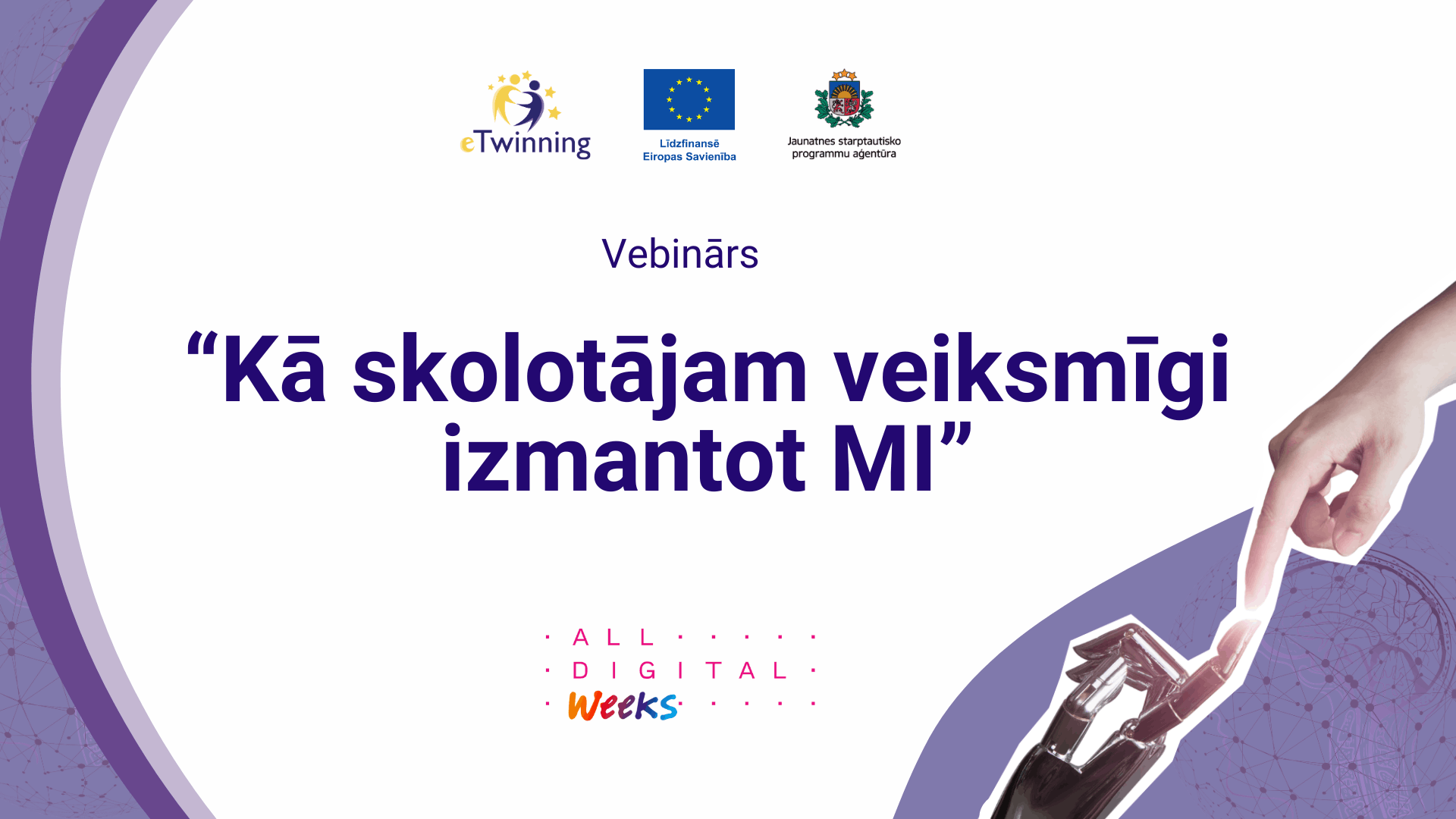 eTwinning

Līdzfinansē Eiropas Savienība

Jaunatnes starptautisko programmu aģentūra

Vebinārs

“Kā skolotājam veiksmīgi izmantot MI”

ALL DIGITAL Weeks